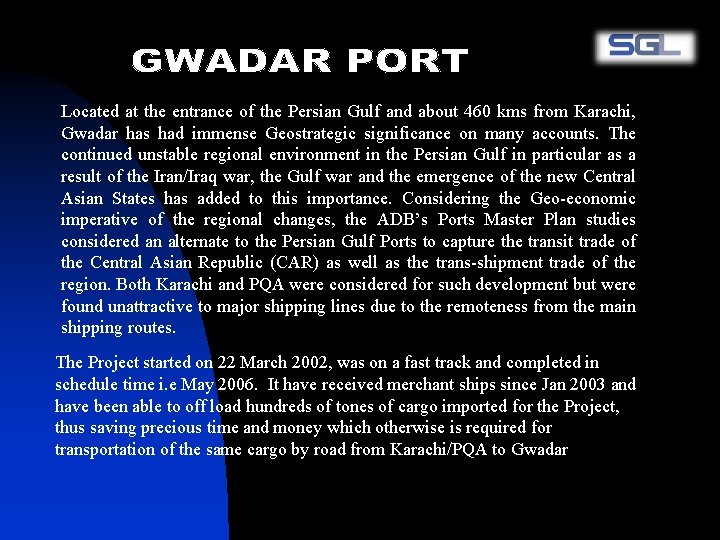 GWADAR PORT

SGL

Located at the entrance of the Persian Gulf and about 460 kms from Karachi, Gwadar has had immense Geostrategic significance on many accounts. The continued unstable regional environment in the Persian Gulf in particular as a result of the Iran/Iraq war, the Gulf war and the emergence of the new Central Asian States has added to this importance. Considering the Geo-economic imperative of the regional changes, the ADB's Ports Master Plan studies considered an alternate to the Persian Gulf Ports to capture the transit trade of the Central Asian Republic (CAR) as well as the trans-shipment trade of the region. Both Karachi and PQA were considered for such development but were found unattractive to major shipping lines due to the remoteness from the main shipping routes.

The Project started on 22 March 2002, was on a fast track and completed in schedule time i.e May 2006. It have received merchant ships since Jan 2003 and have been able to off load hundreds of tones of cargo imported for the Project, thus saving precious time and money which otherwise is required for transportation of the same cargo by road from Karachi/PQA to Gwadar